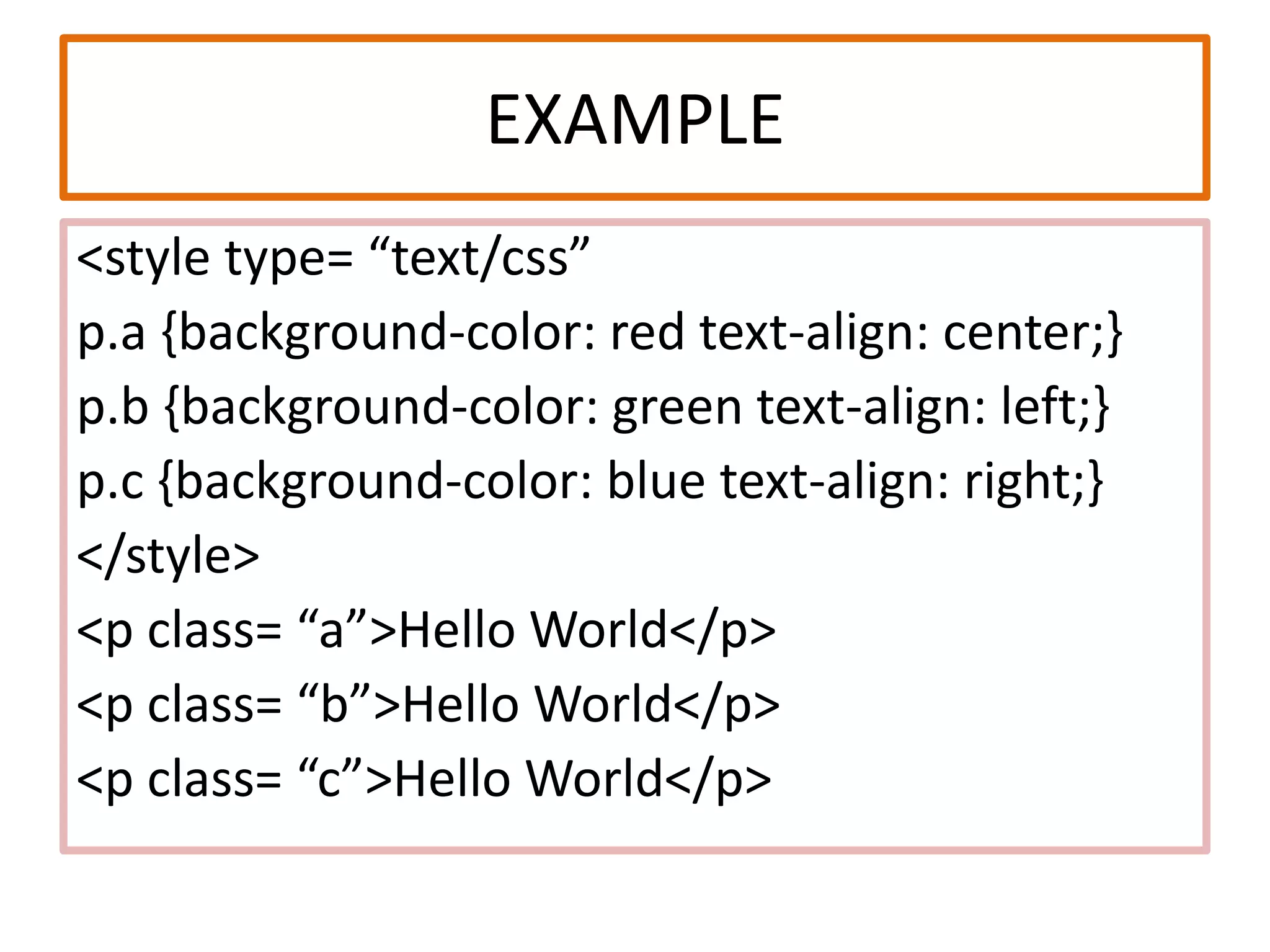 EXAMPLE

<style type= “text/css”
p.a {background-color: red text-align: center;}
p.b {background-color: green text-align: left;}
p.c {background-color: blue text-align: right;}
</style>
<p class= “a”>Hello World</p>
<p class= “b”>Hello World</p>
<p class= “c”>Hello World</p>